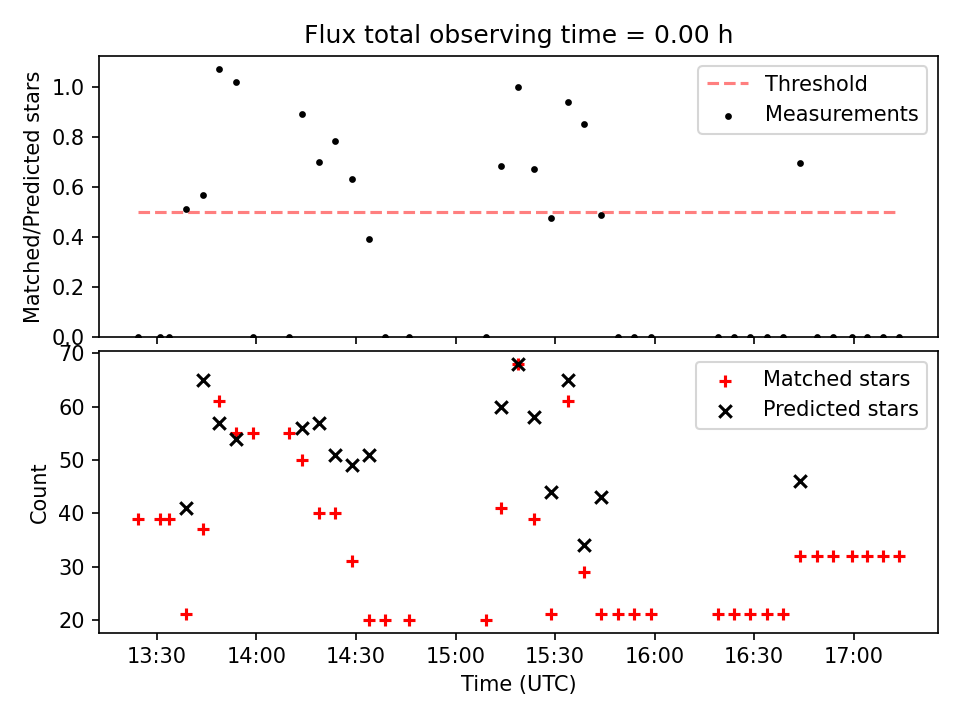 Flux total observing time = 0.00 h

Matched/Predicted stars

1.0
0.8
0.6
0.4
0.2
0.0

Threshold
Measurements

Count

70
60
50
40
30
20

Matched stars
Predicted stars

13:30 14:00 14:30 15:00 15:30 16:00 16:30 17:00

Time (UTC)